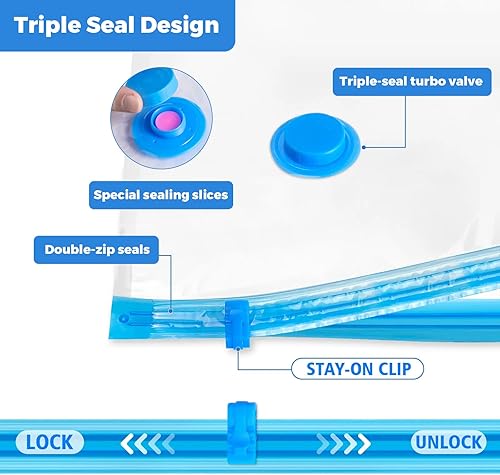 Triple Seal Design

Triple-seal turbo valve

Special sealing slices

Double-zip seals

STAY-ON CLIP

LOCK

UNLOCK